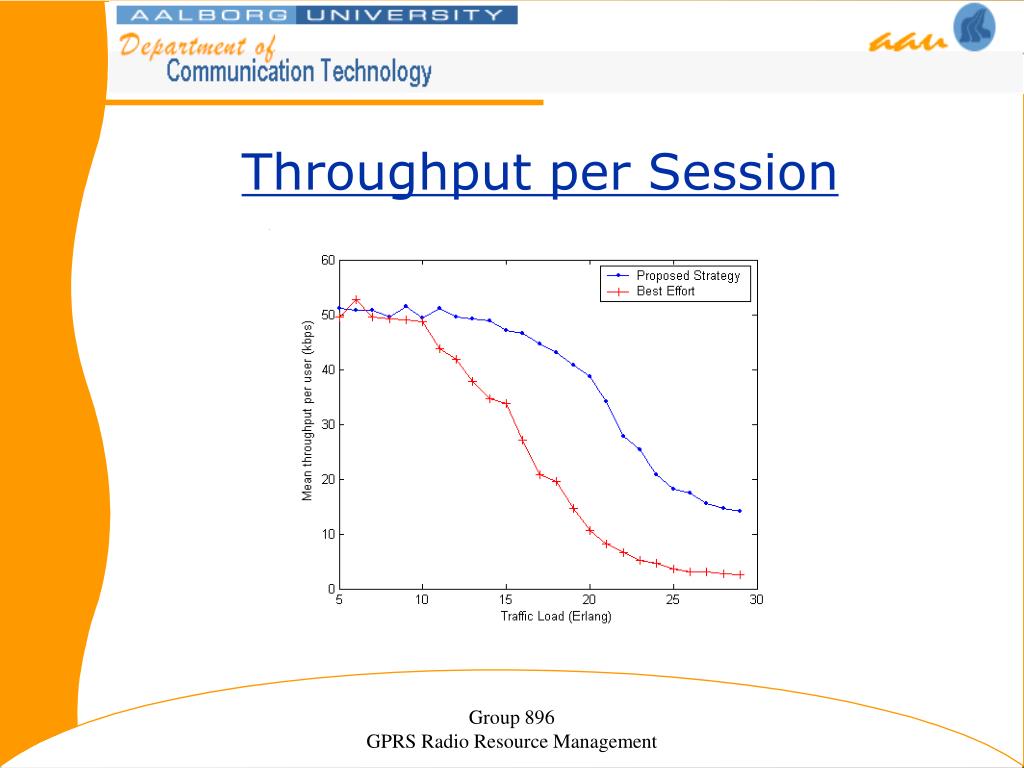 AALBORG UNIVERSITY
Department of
Communication Technology

aau

Throughput per Session

Proposed Strategy
Best Effort

Mean throughput per user (kbps)

60
50
40
30
20
10
0

5 10 15 20 25 30

Traffic Load (Erlang)

Group 896
GPRS Radio Resource Management